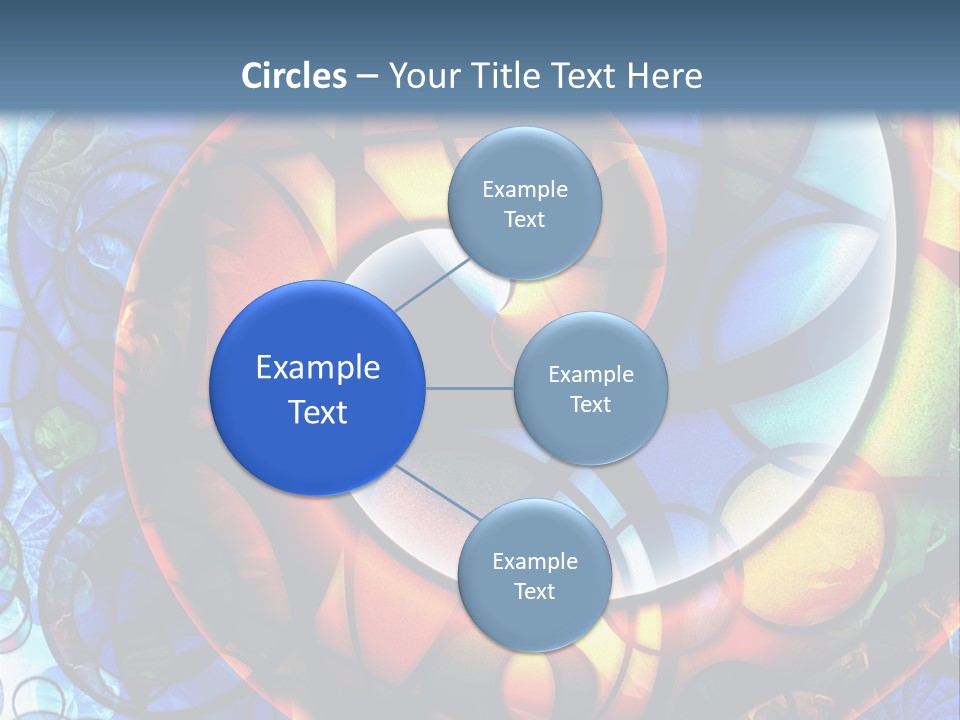 Circles – Your Title Text Here

Example Text

Example Text

Example Text

Example Text